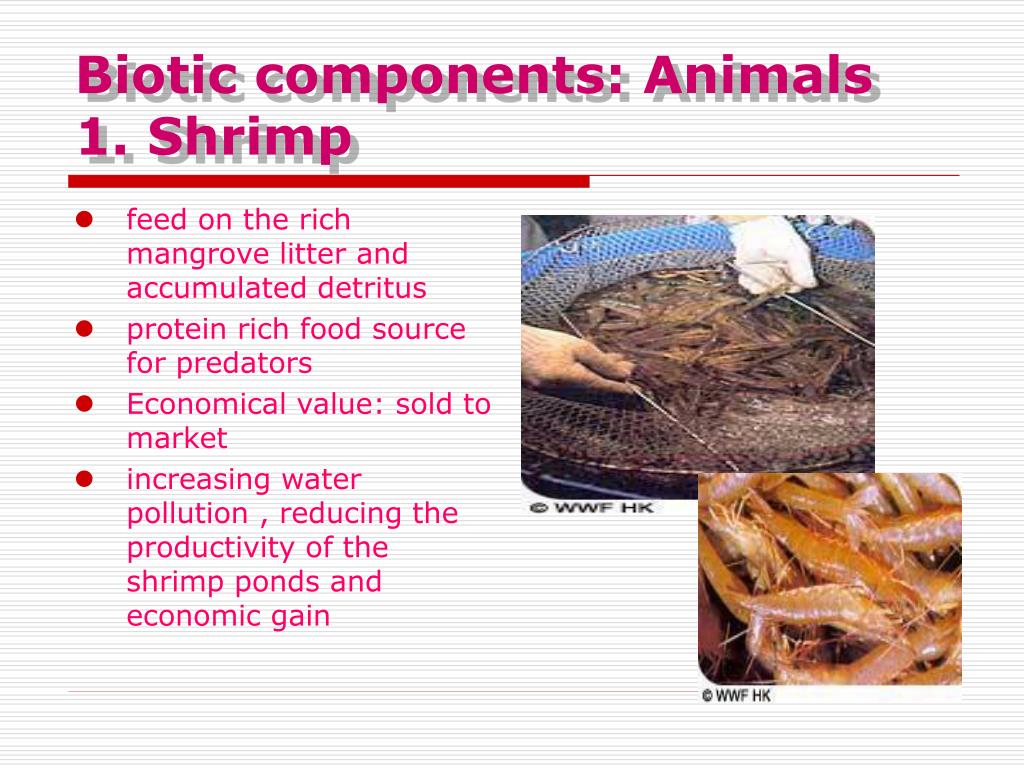 Biotic components: Animals
1. Shrimp

- feed on the rich mangrove litter and accumulated detritus
- protein rich food source for predators
- Economical value: sold to market
- increasing water pollution , reducing the productivity of the shrimp ponds and economic gain

© WWF HK

© WWF HK